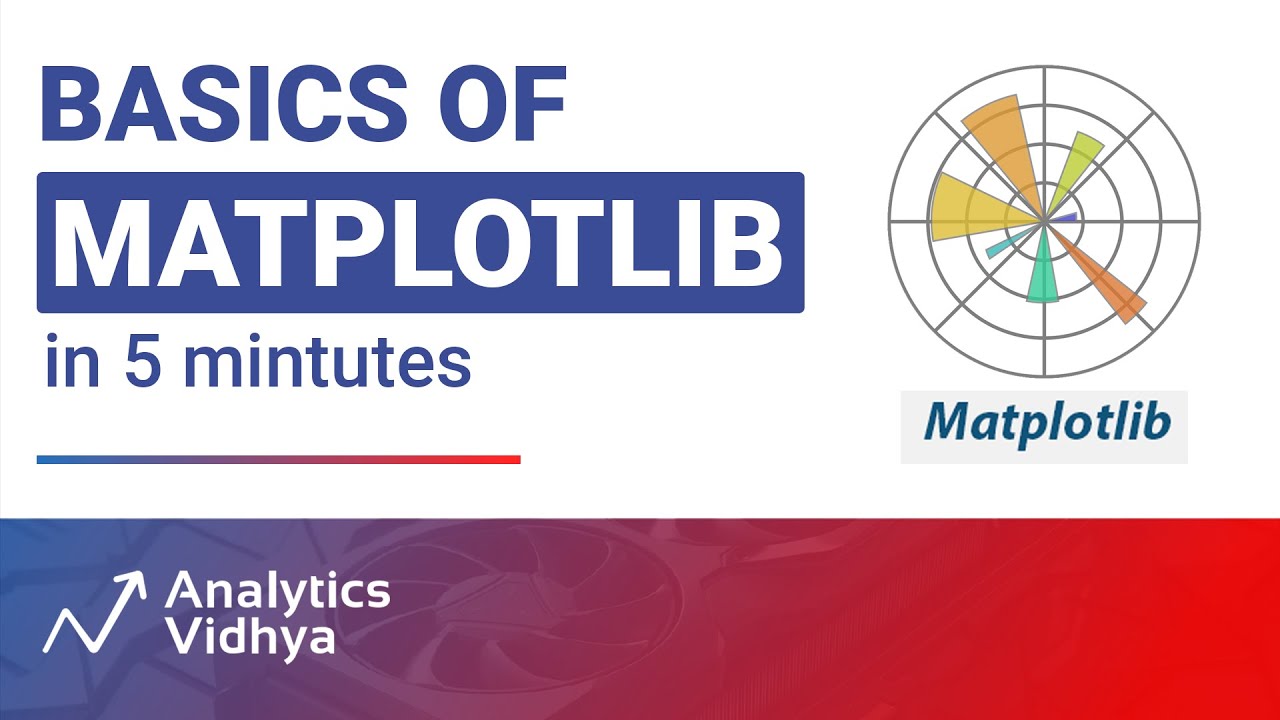 BASICS OF
MATPLOTLIB
in 5 mintutes

Matplotlib

Analytics
Vidhya